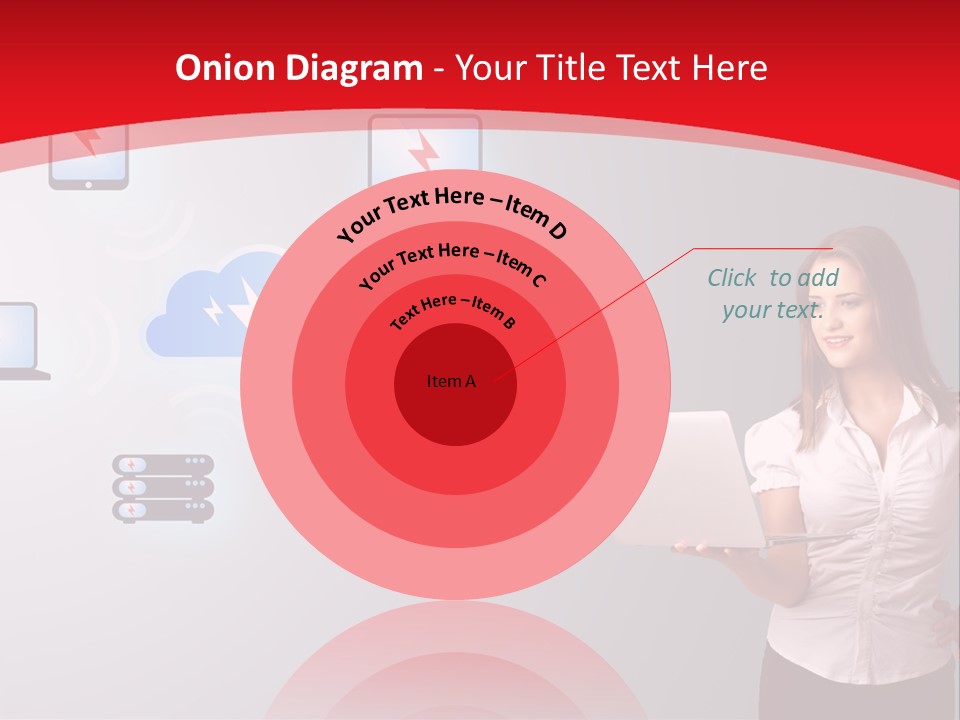 Onion Diagram - Your Title Text Here

Your Text Here – Item D

Your Text Here – Item C

Text Here – Item B

Item A

Click to add your text.